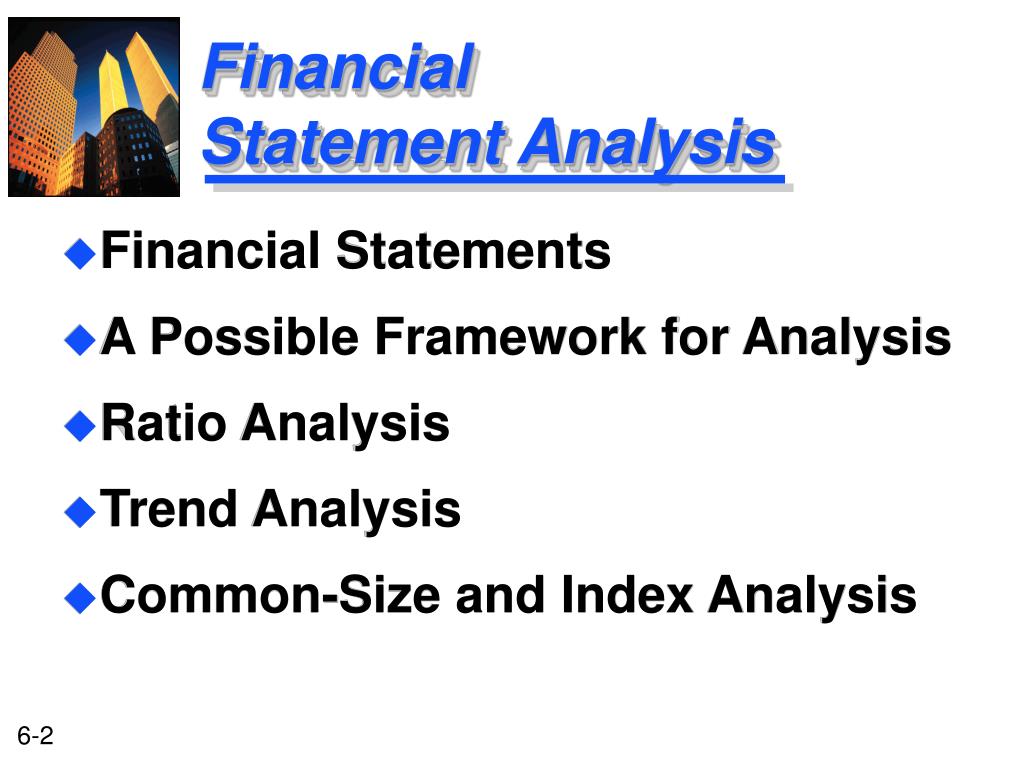 Financial Statement Analysis

Financial Statements

A Possible Framework for Analysis

Ratio Analysis

Trend Analysis

Common-Size and Index Analysis

6-2